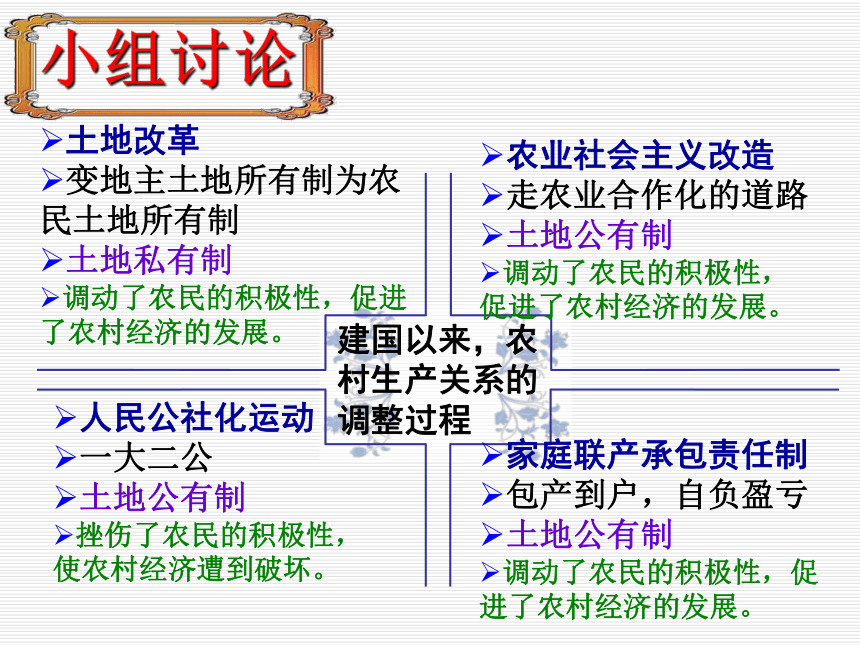 小组讨论

➢土地改革
➢变地主土地所有制为农民土地所有制
➢土地私有制
➢调动了农民的积极性，促进了农村经济的发展。

➢农业社会主义改造
➢走农业合作化的道路
➢土地公有制
➢调动了农民的积极性，促进了农村经济的发展。

建国以来，农村生产关系的调整过程

➢人民公社化运动
➢一大二公
➢土地公有制
➢挫伤了农民的积极性，使农村经济遭到破坏。

➢家庭联产承包责任制
➢包产到户，自负盈亏
➢土地公有制
➢调动了农民的积极性，促进了农村经济的发展。